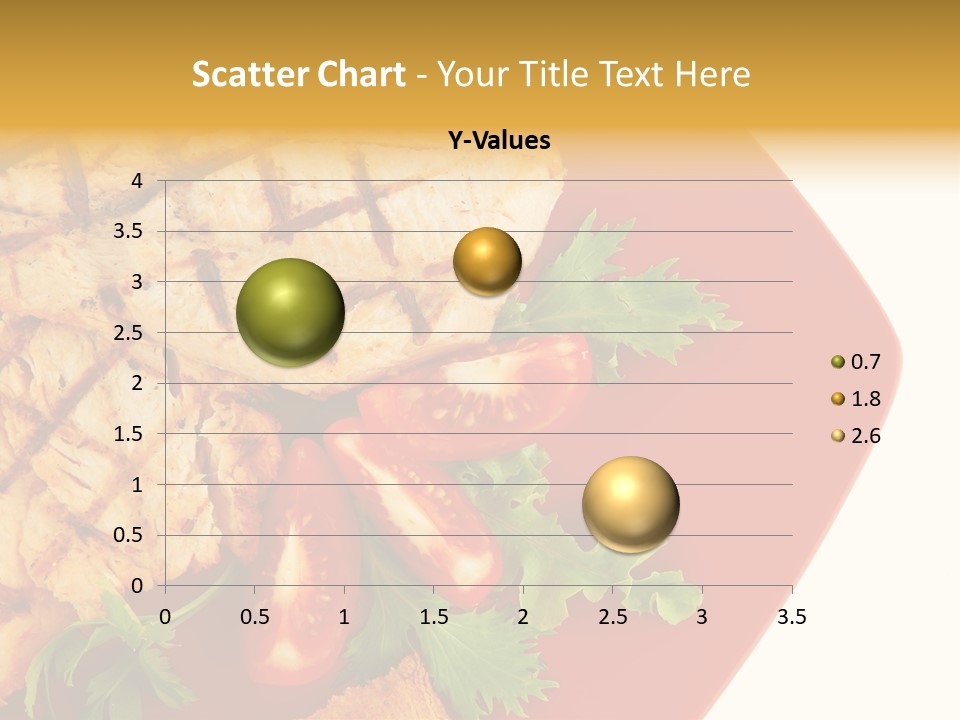 Scatter Chart - Your Title Text Here

Y-Values

4
3.5
3
2.5
2
1.5
1
0.5
0

0 0.5 1 1.5 2 2.5 3 3.5

0.7
1.8
2.6